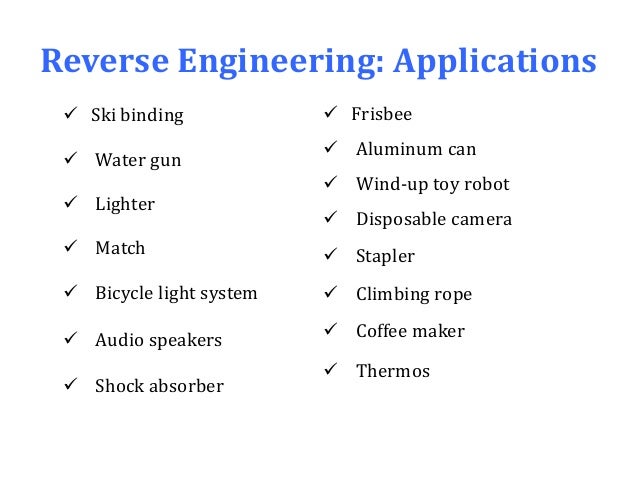 Reverse Engineering: Applications

✓ Ski binding
✓ Water gun
✓ Lighter
✓ Match
✓ Bicycle light system
✓ Audio speakers
✓ Shock absorber

✓ Frisbee
✓ Aluminum can
✓ Wind-up toy robot
✓ Disposable camera
✓ Stapler
✓ Climbing rope
✓ Coffee maker
✓ Thermos